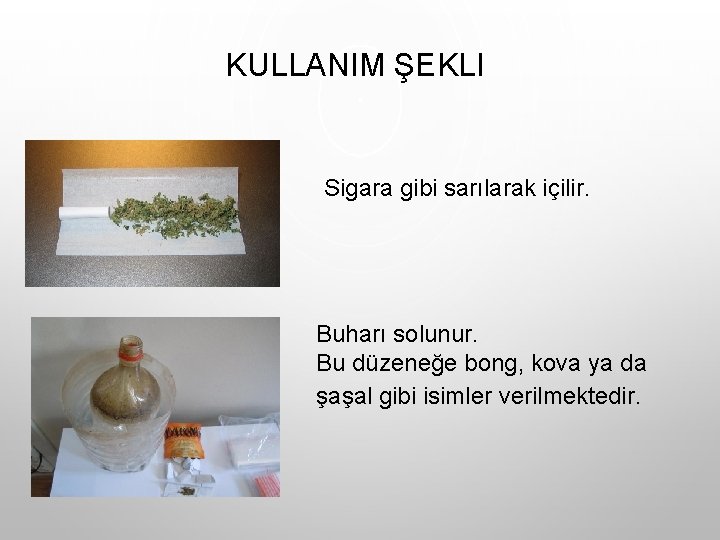 KULLANIM ŞEKLI

Sigara gibi sarılarak içilir.

Buharı solunur.
Bu düzeneğe bong, kova ya da şaşal gibi isimler verilmektedir.